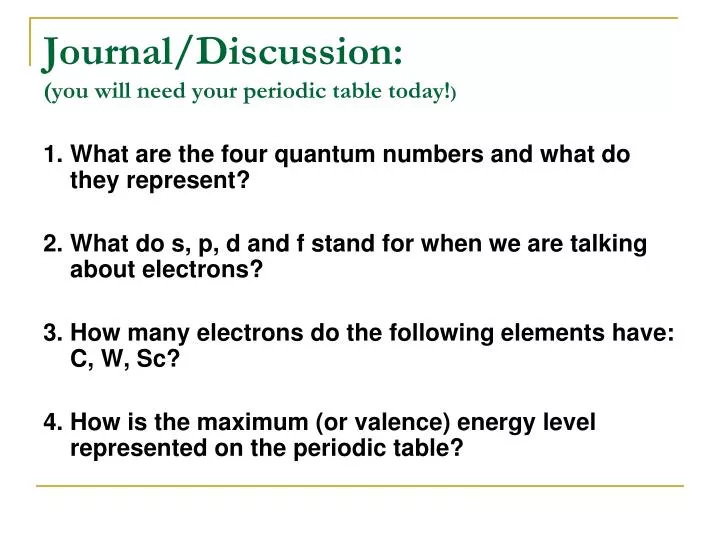 Journal/Discussion:
(you will need your periodic table today!)

1. What are the four quantum numbers and what do they represent?

2. What do s, p, d and f stand for when we are talking about electrons?

3. How many electrons do the following elements have: C, W, Sc?

4. How is the maximum (or valence) energy level represented on the periodic table?